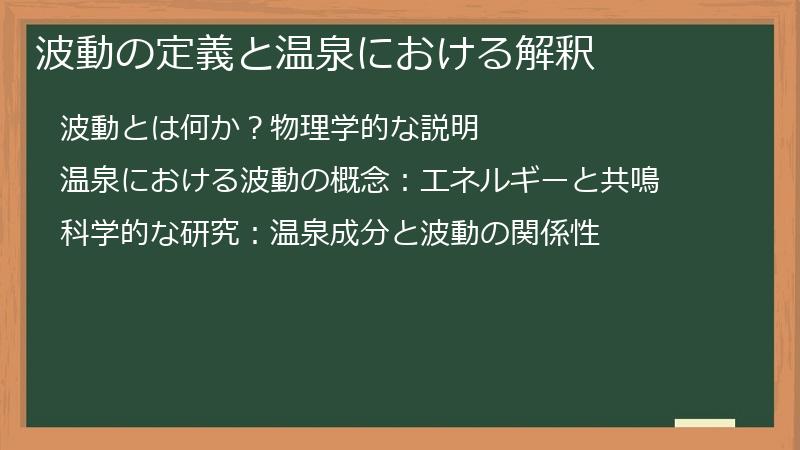 波動の定義と温泉における解釈

波動とは何か？物理学的な説明

温泉における波動の概念：エネルギーと共鳴

科学的な研究：温泉成分と波動の関係性